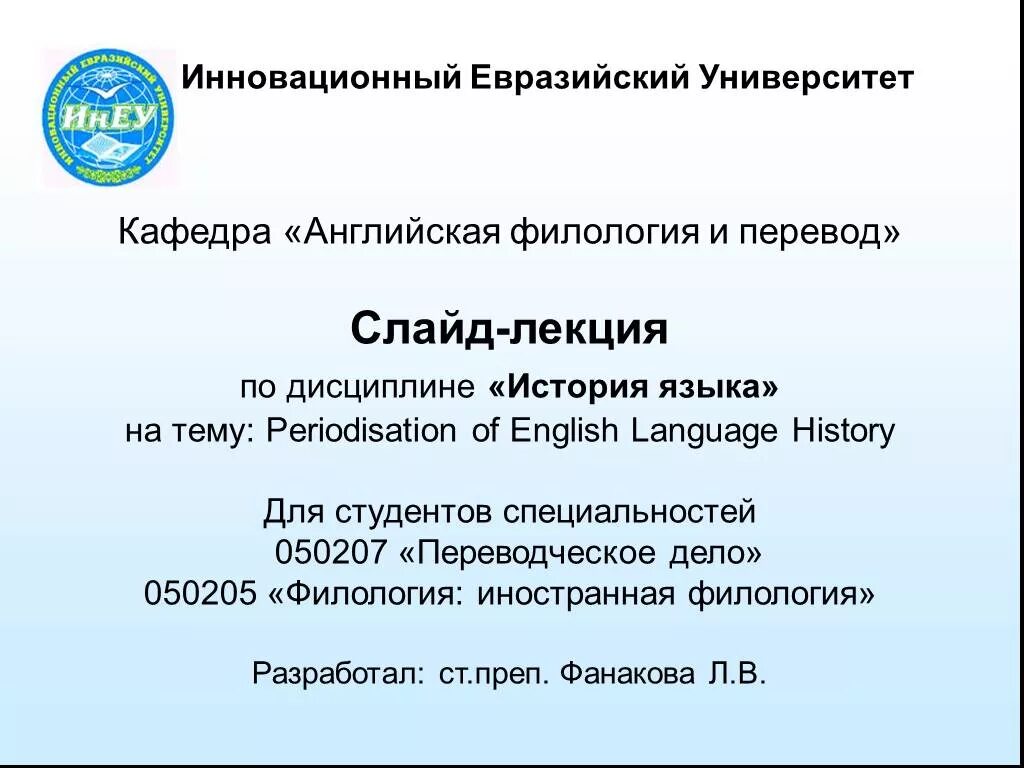 ИННОВАЦИОННЫЙ ЕВРАЗИЙСКИЙ УНИВЕРСИТЕТ
ИнЕУ

Инновационный Евразийский Университет

Кафедра «Английская филология и перевод»

Слайд-лекция

по дисциплине «История языка»
на тему: Periodisation of English Language History

Для студентов специальностей
050207 «Переводческое дело»
050205 «Филология: иностранная филология»

Разработал: ст.преп. Фанакова Л.В.